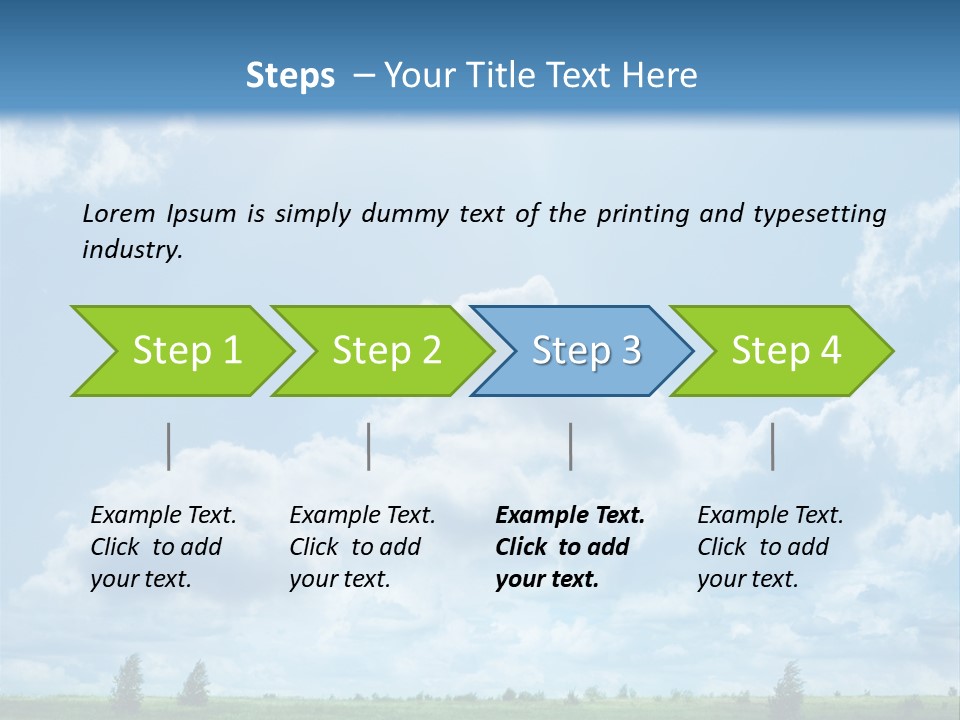 Steps – Your Title Text Here

Lorem Ipsum is simply dummy text of the printing and typesetting industry.

Step 1

Step 2

Step 3

Step 4

Example Text. Click to add your text.

Example Text. Click to add your text.

Example Text. Click to add your text.

Example Text. Click to add your text.